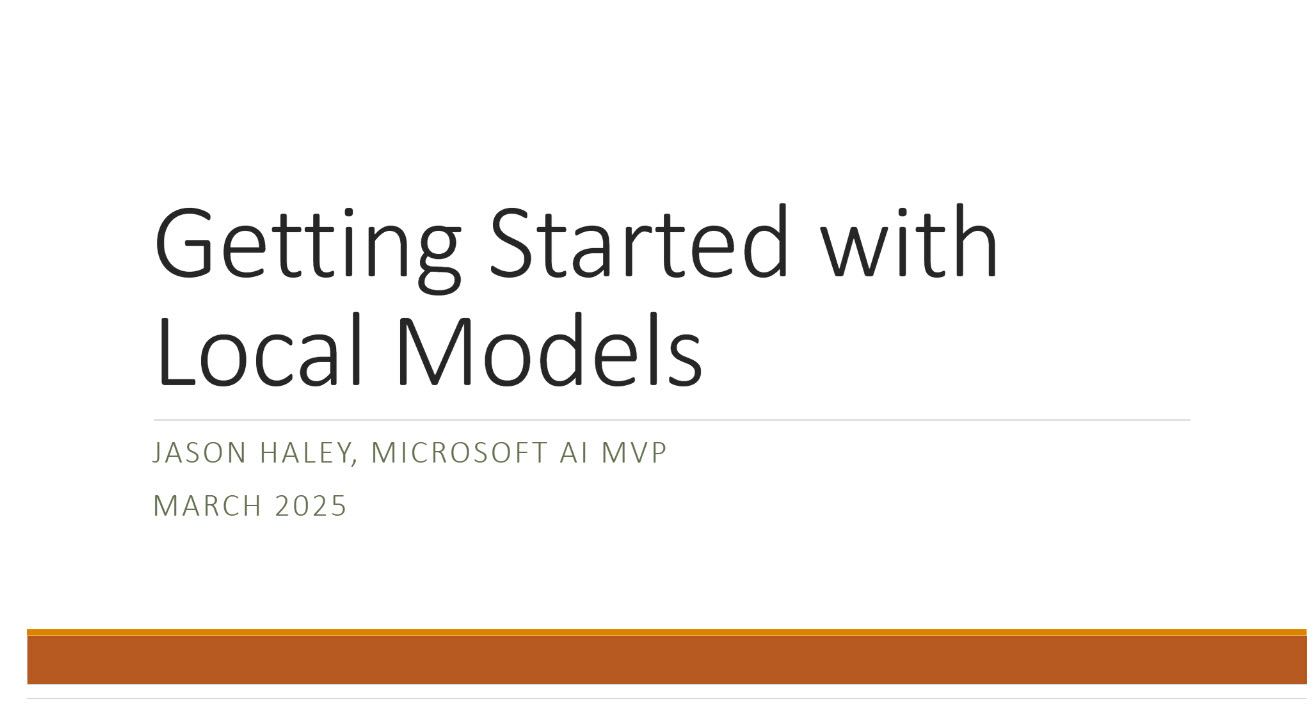 Getting Started with Local Models

JASON HALEY, MICROSOFT AI MVP

MARCH 2025